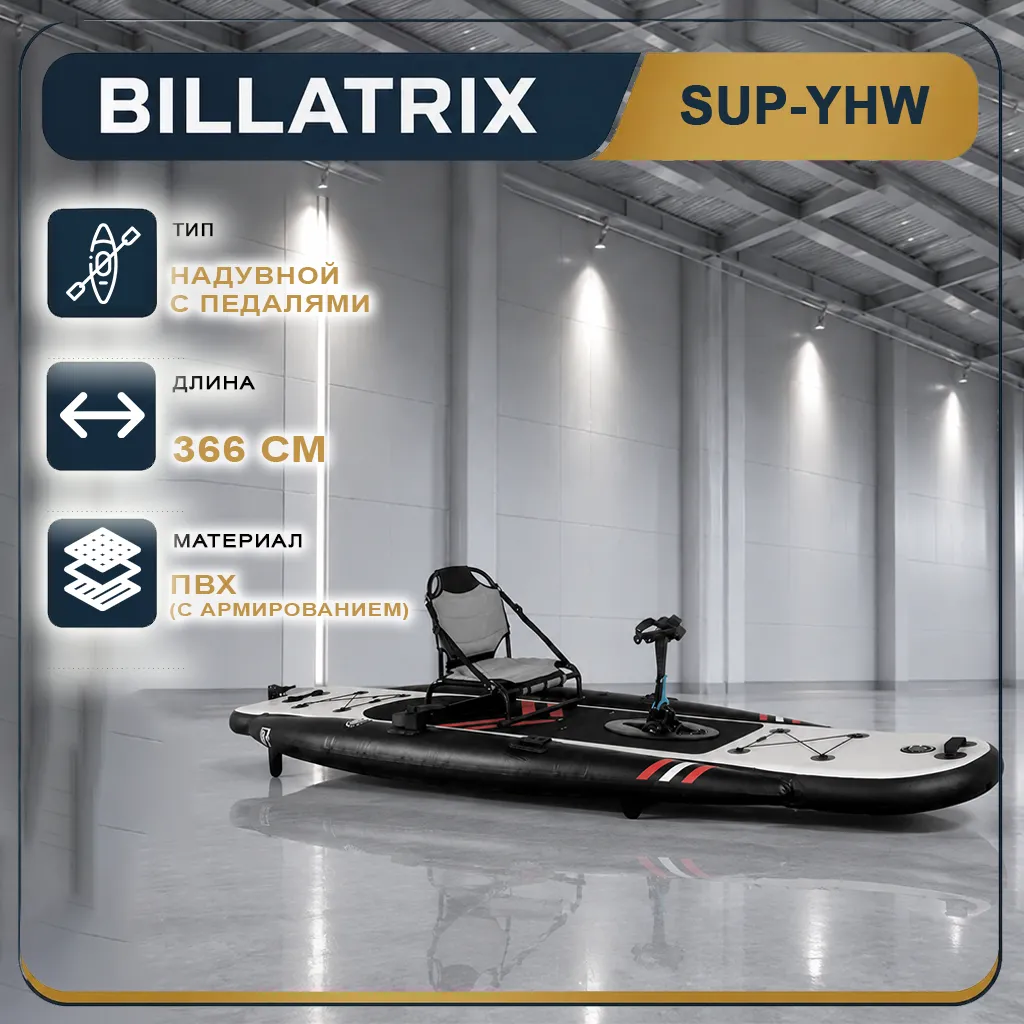 BILLATRIX

SUP-YHW

ТИП

НАДУВНОЙ С ПЕДАЛЯМИ

ДЛИНА

366 СМ

МАТЕРИАЛ

ПВХ (С АРМИРОВАНИЕМ)